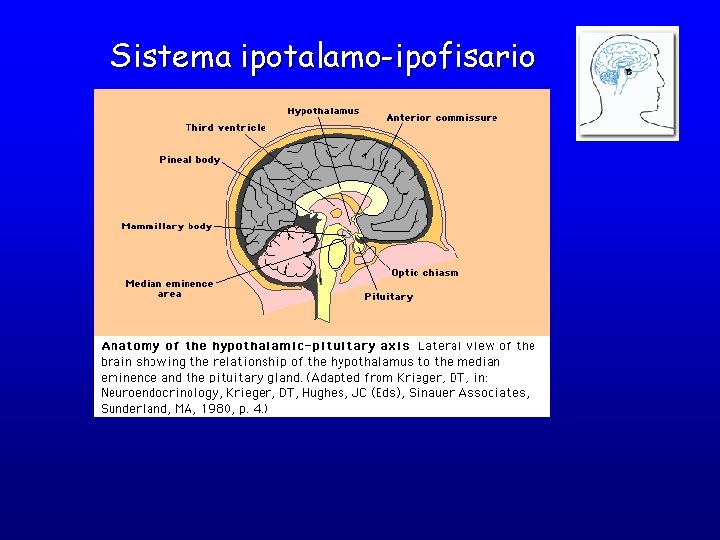 Sistema ipotalamo-ipofisario

Hypothalamus
Anterior commissure
Third ventricle
Pineal body
Mammillary body
Median eminence area
Optic chiasm
Pituitary

Anatomy of the hypothalamic-pituitary axis Lateral view of the brain showing the relationship of the hypothalamus to the median eminence and the pituitary gland. (Adapted from Krieger, DT, in: Neuroendocrinology, Krieger, DT, Hughes, JC (Eds), Sinauer Associates, Sunderland, MA, 1980, p. 4.)